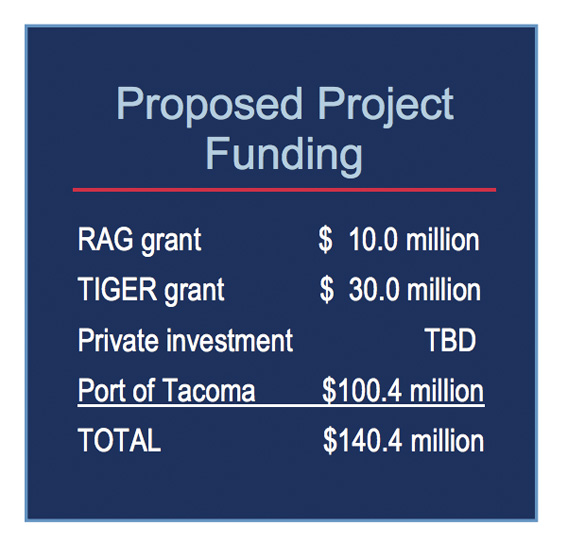 Proposed Project Funding

| | |
|---|---|
| RAG grant | \$ 10.0 million |
| TIGER grant | \$ 30.0 million |
| Private investment | TBD |
| Port of Tacoma | \$100.4 million |
| TOTAL | \$140.4 million |